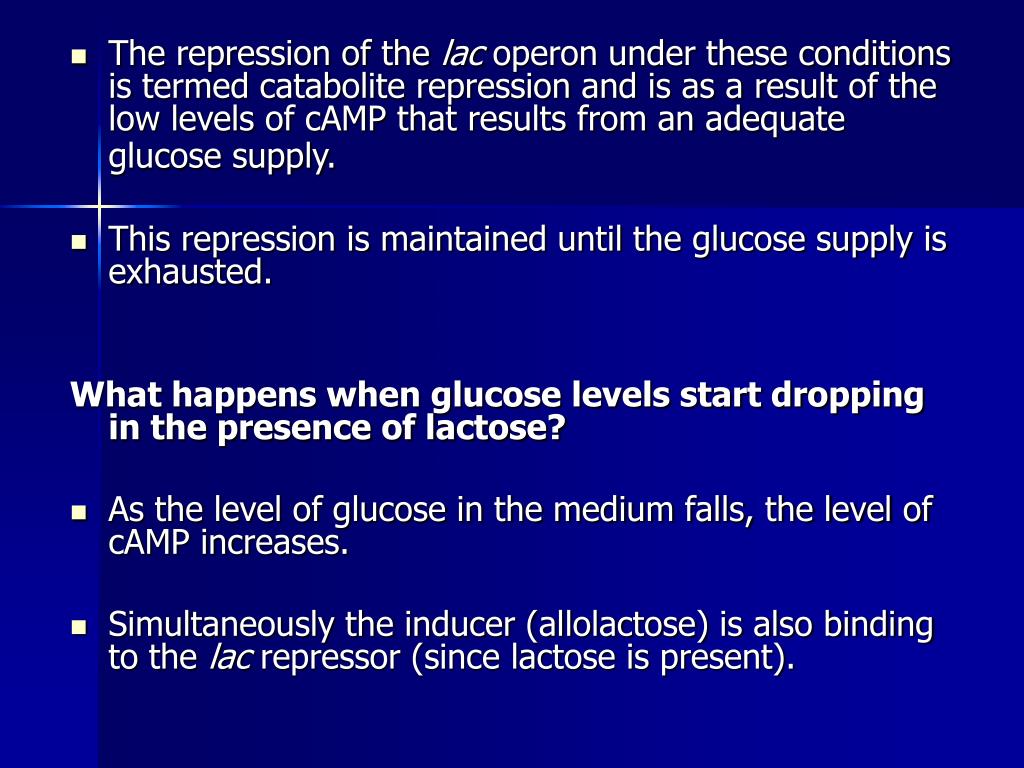 ▪ The repression of the lac operon under these conditions is termed catabolite repression and is as a result of the low levels of cAMP that results from an adequate glucose supply.

▪ This repression is maintained until the glucose supply is exhausted.

What happens when glucose levels start dropping in the presence of lactose?

▪ As the level of glucose in the medium falls, the level of cAMP increases.

▪ Simultaneously the inducer (allolactose) is also binding to the lac repressor (since lactose is present).